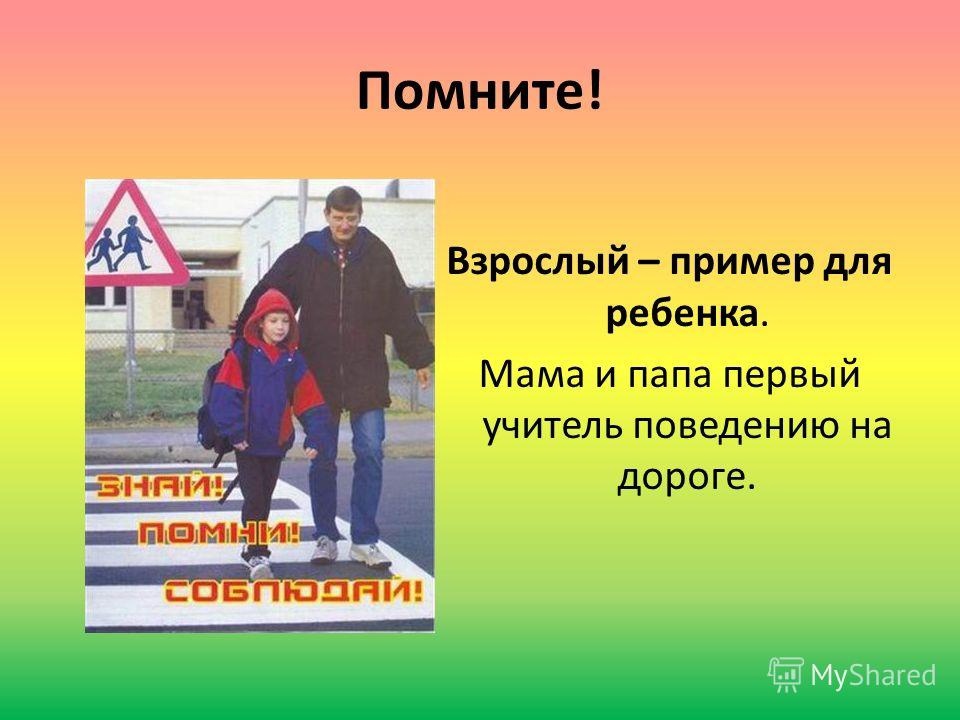 Помните!

ЗНАЙ!
ПОМНИ!
СОБЛЮДАЙ!

Взрослый – пример для ребенка.

Мама и папа первый учитель поведению на дороге.

MyShared